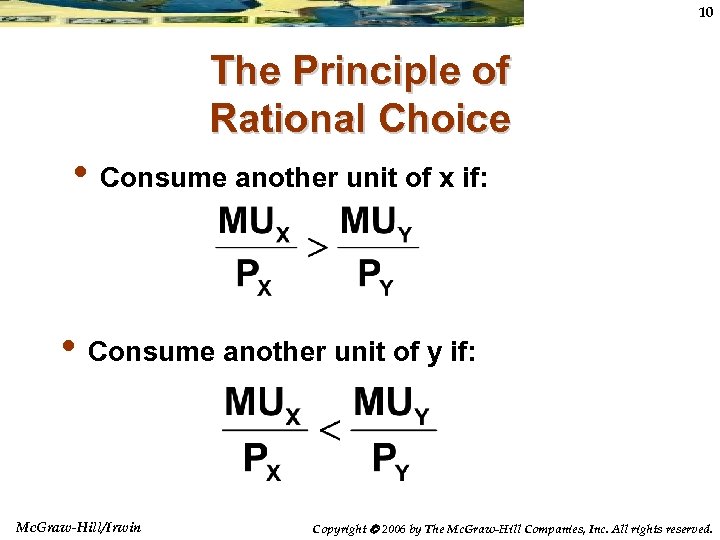 10

The Principle of Rational Choice

• Consume another unit of x if:

$\frac{MU_X}{P_X} > \frac{MU_Y}{P_Y}$

• Consume another unit of y if:

$\frac{MU_X}{P_X} < \frac{MU_Y}{P_Y}$

McGraw-Hill/Irwin

Copyright © 2006 by The McGraw-Hill Companies, Inc. All rights reserved.